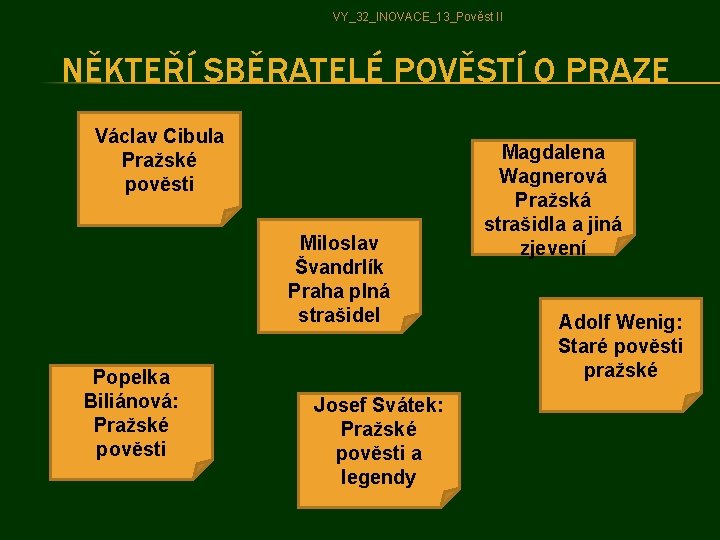 VY_32_INOVACE_13_Pověst II

NĚKTEŘÍ SBĚRATELÉ POVĚSTÍ O PRAZE

Václav Cibula
Pražské pověsti

Magdalena Wagnerová
Pražská strašidla a jiná zjevení

Miloslav Švandrlík
Praha plná strašidel

Adolf Wenig:
Staré pověsti pražské

Popelka Biliánová:
Pražské pověsti

Josef Svátek:
Pražské pověsti a legendy